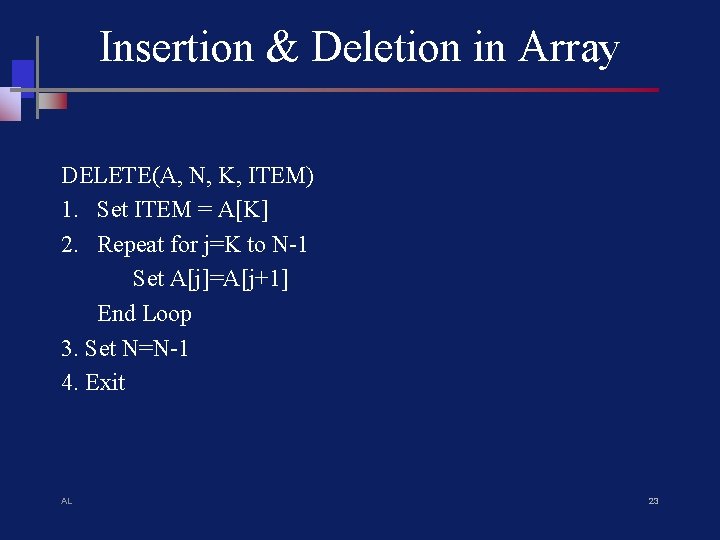 Insertion & Deletion in Array

DELETE(A, N, K, ITEM)
1. Set ITEM = A[K]
2. Repeat for j=K to N-1
Set A[j]=A[j+1]
End Loop
3. Set N=N-1
4. Exit

AL

23